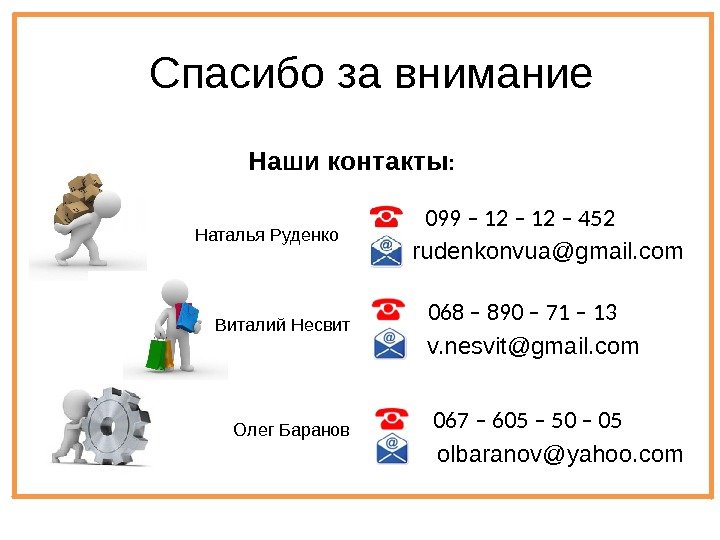 Спасибо за внимание

Наши контакты:

Наталья Руденко

099 – 12 – 12 – 452

rudenkonvua@gmail.com

Виталий Несвит

068 – 890 – 71 – 13

v.nesvit@gmail.com

Олег Баранов

067 – 605 – 50 – 05

olbaranov@yahoo.com